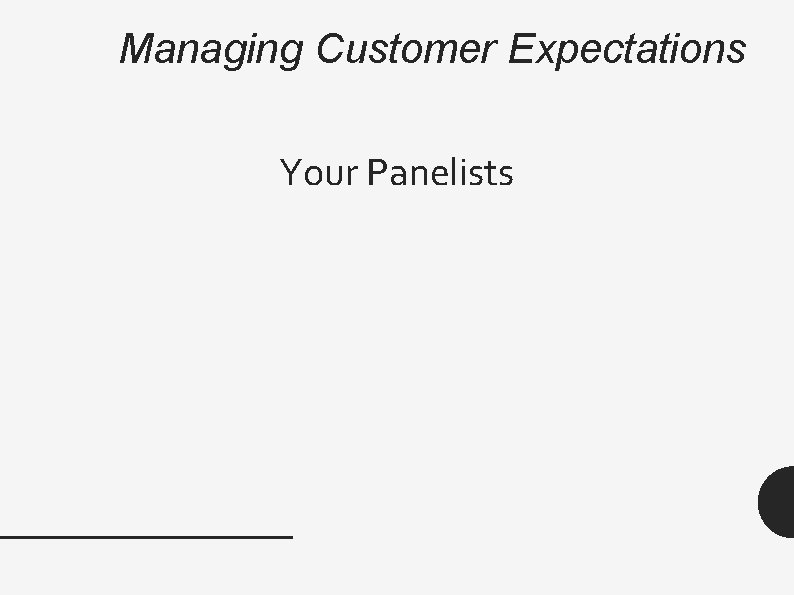 Managing Customer Expectations

Your Panelists